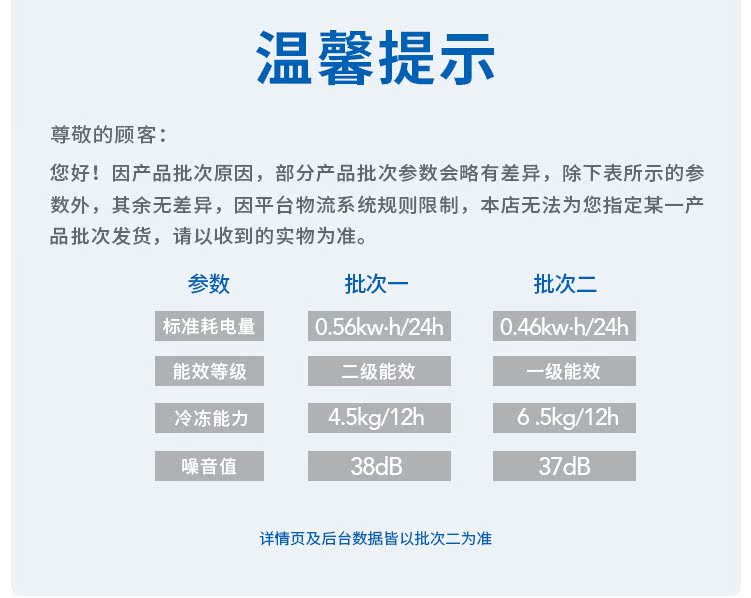 温馨提示

尊敬的顾客：

您好！因产品批次原因，部分产品批次参数会略有差异，除下表所示的参数外，其余无差异，因平台物流系统规则限制，本店无法为您指定某一产品批次发货，请以收到的实物为准。

| 参数 | 批次一 | 批次二 |
|---|---|---|
| 标准耗电量 | 0.56kw·h/24h | 0.46kw·h/24h |
| 能效等级 | 二级能效 | 一级能效 |
| 冷冻能力 | 4.5kg/12h | 6 .5kg/12h |
| 噪音值 | 38dB | 37dB |

详情页及后台数据皆以批次二为准